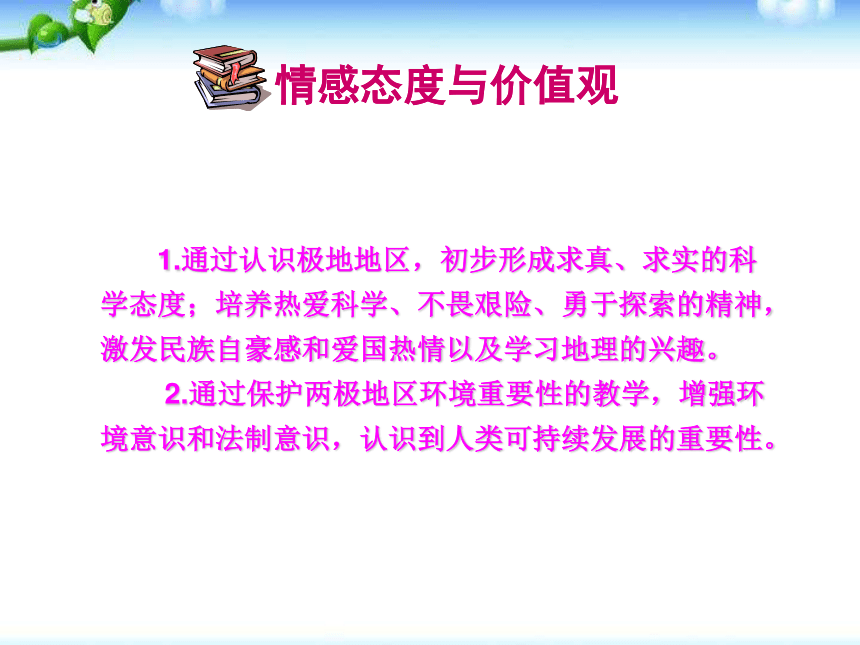 情感态度与价值观

1.通过认识极地地区，初步形成求真、求实的科学态度；培养热爱科学、不畏艰险、勇于探索的精神，激发民族自豪感和爱国热情以及学习地理的兴趣。

2.通过保护两极地区环境重要性的教学，增强环境意识和法制意识，认识到人类可持续发展的重要性。